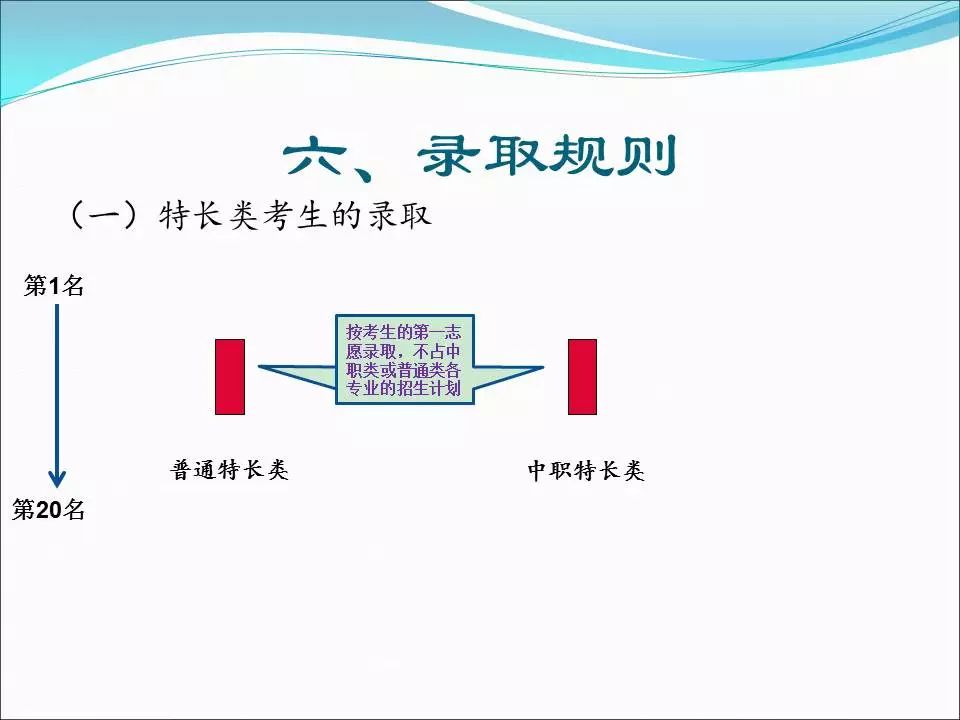 六、录取规则

（一）特长类考生的录取

第1名

按考生的第一志愿录取，不占中职类或普通类各专业的招生计划

普通特长类

中职特长类

第20名